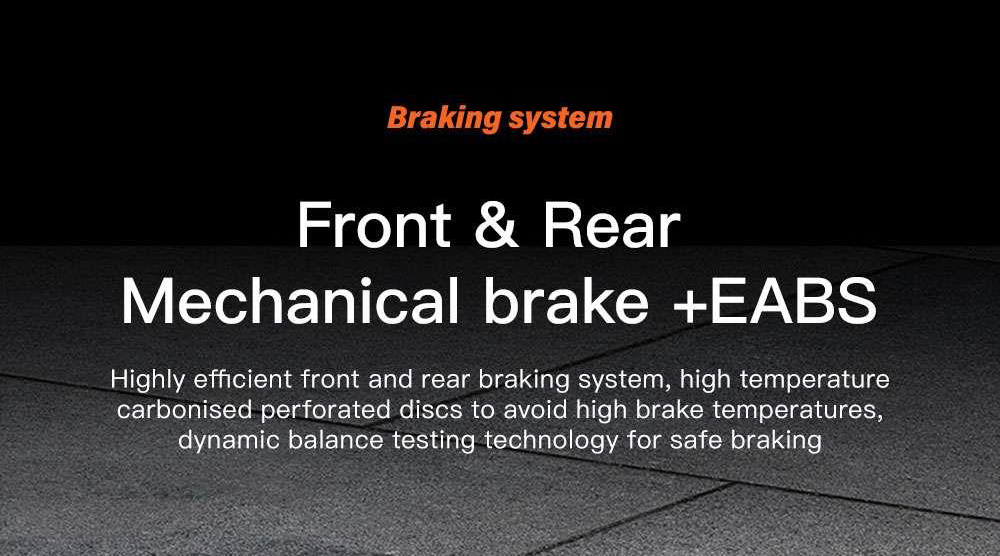 Braking system

Front & Rear
Mechanical brake +EABS

Highly efficient front and rear braking system, high temperature carbonised perforated discs to avoid high brake temperatures, dynamic balance testing technology for safe braking